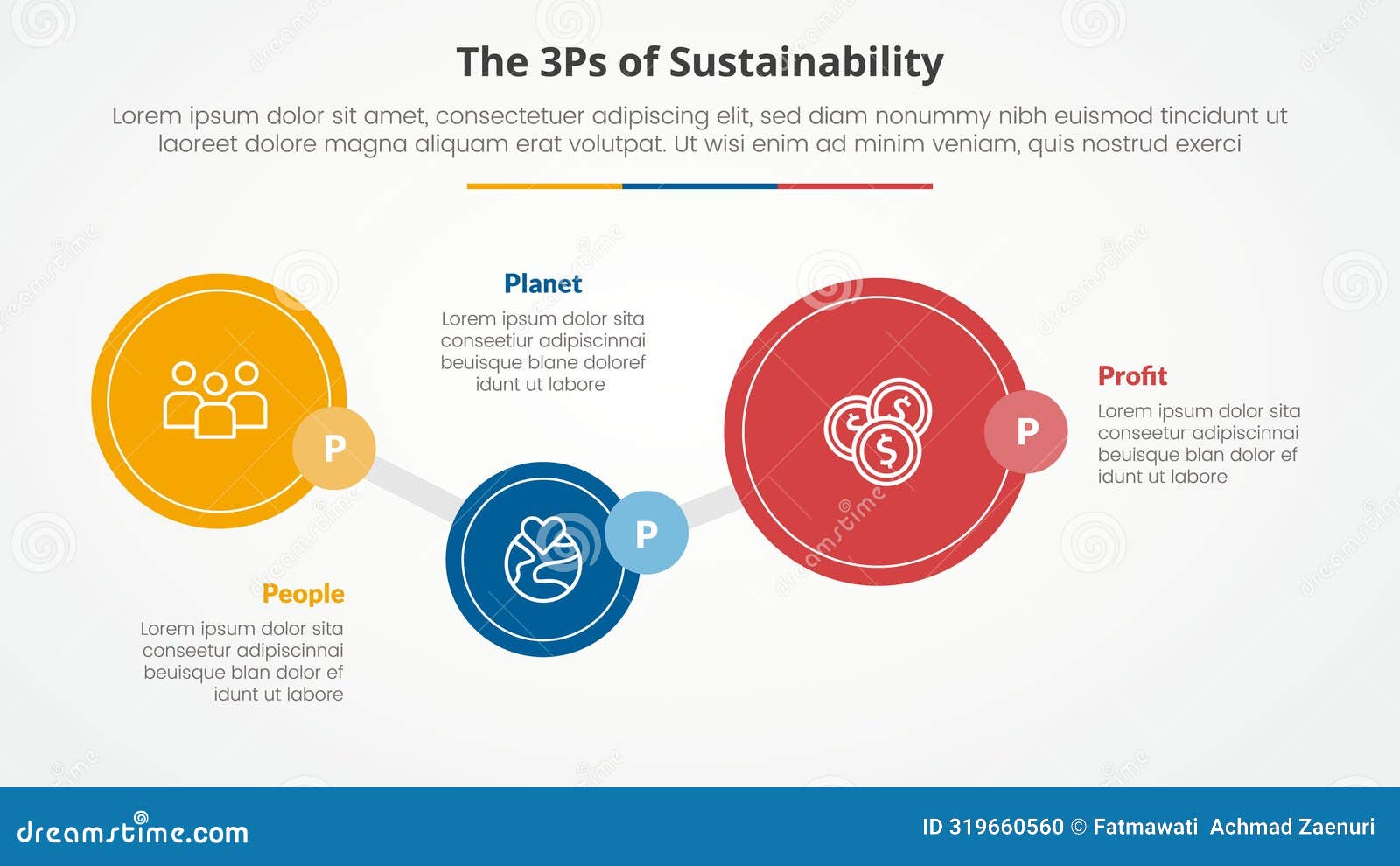 The 3Ps of Sustainability

Lorem ipsum dolor sit amet, consectetuer adipiscing elit, sed diam nonummy nibh euismod tincidunt ut laoreet dolore magna aliquam erat volutpat. Ut wisi enim ad minim veniam, quis nostrud exerci

Planet

Lorem ipsum dolor sita conseetiur adipiscinnai beuisque blane doloref idunt ut labore

P

P

P

Profit

Lorem ipsum dolor sita conseetur adipiscinnai beuisque blan dolor ef idunt ut labore

People

Lorem ipsum dolor sita conseetur adipiscinnai beuisque blan dolor ef idunt ut labore

dreamstime.com

ID 319660560 © Fatmawati Achmad Zaenuri